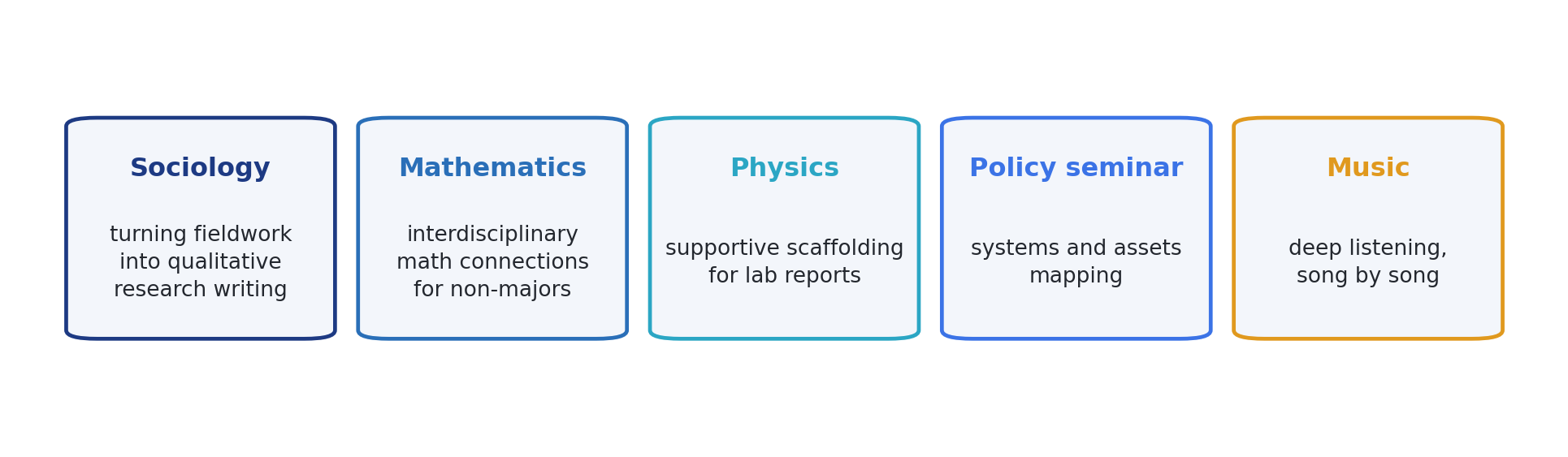 Sociology

turning fieldwork into qualitative research writing

Mathematics

interdisciplinary math connections for non-majors

Physics

supportive scaffolding for lab reports

Policy seminar

systems and assets mapping

Music

deep listening, song by song